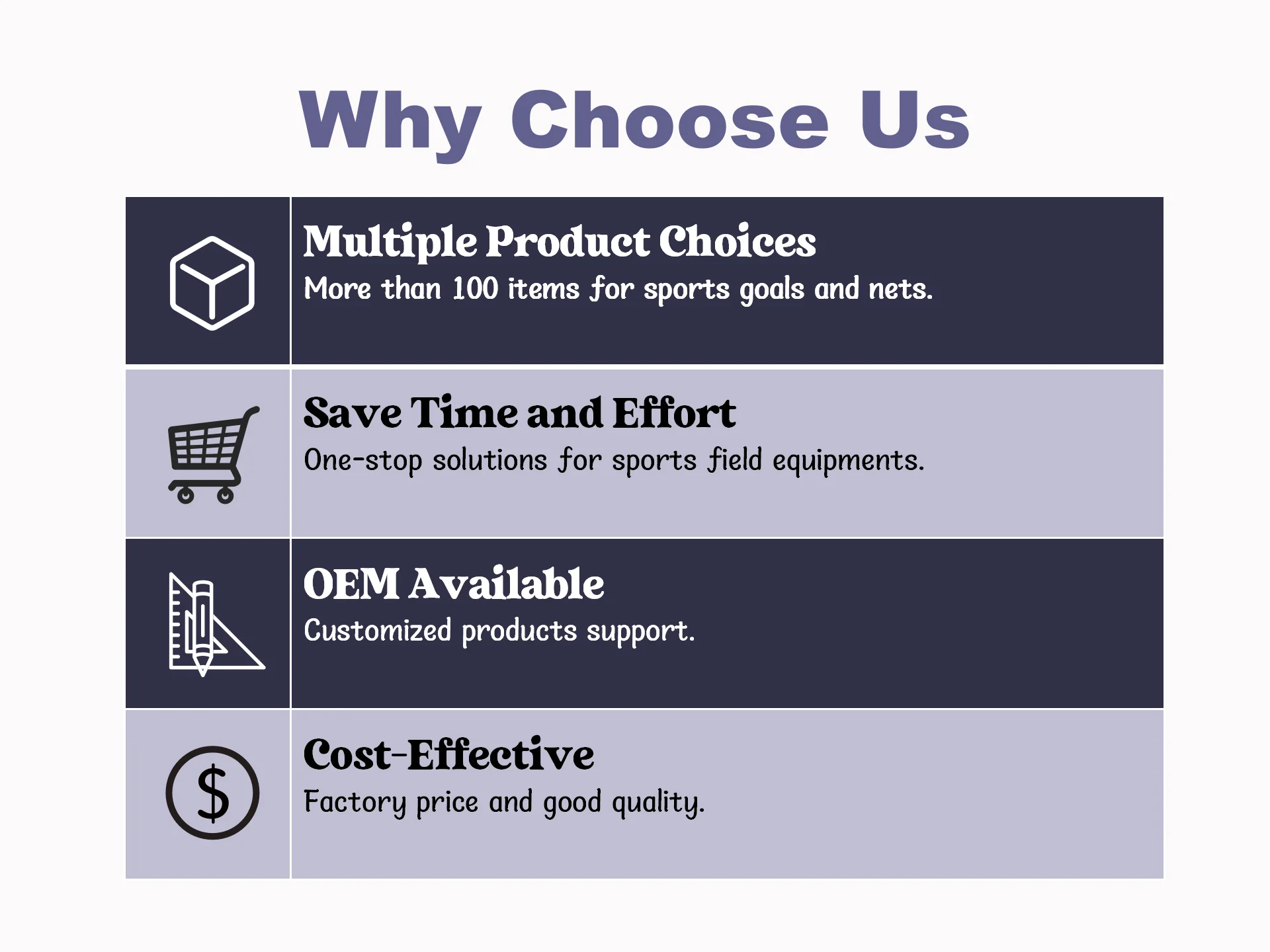 Why Choose Us

Multiple Product Choices
More than 100 items for sports goals and nets.

Save Time and Effort
One-stop solutions for sports field equipments.

OEM Available
Customized products support.

Cost-Effective
Factory price and good quality.